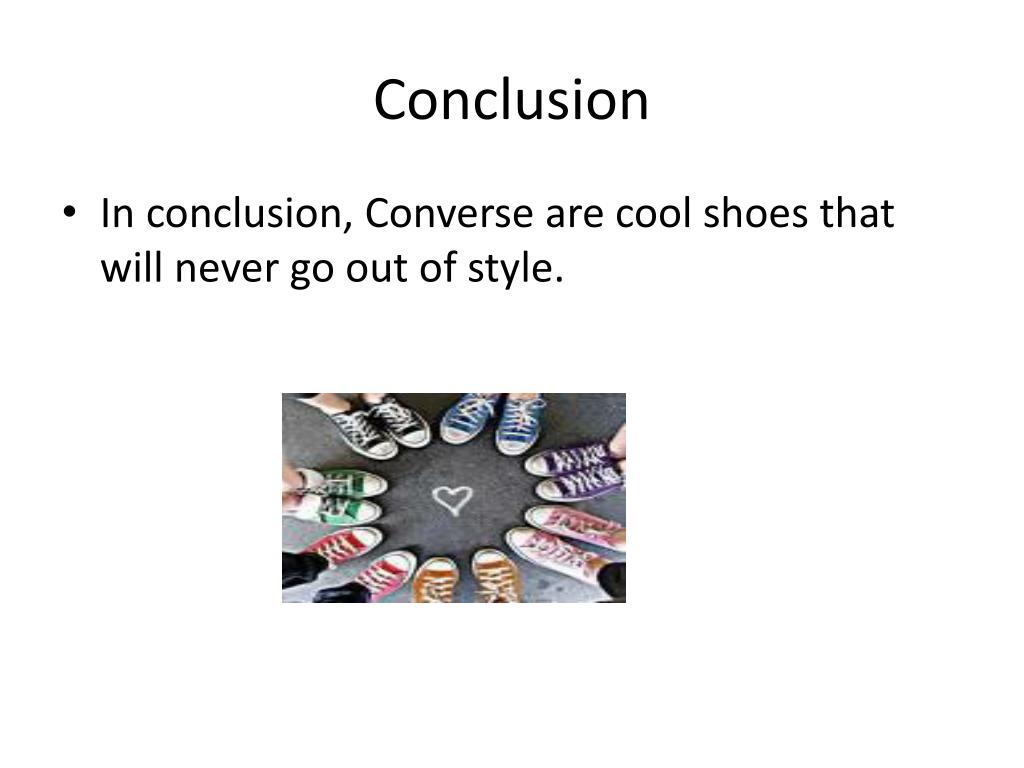 Conclusion

• In conclusion, Converse are cool shoes that will never go out of style.